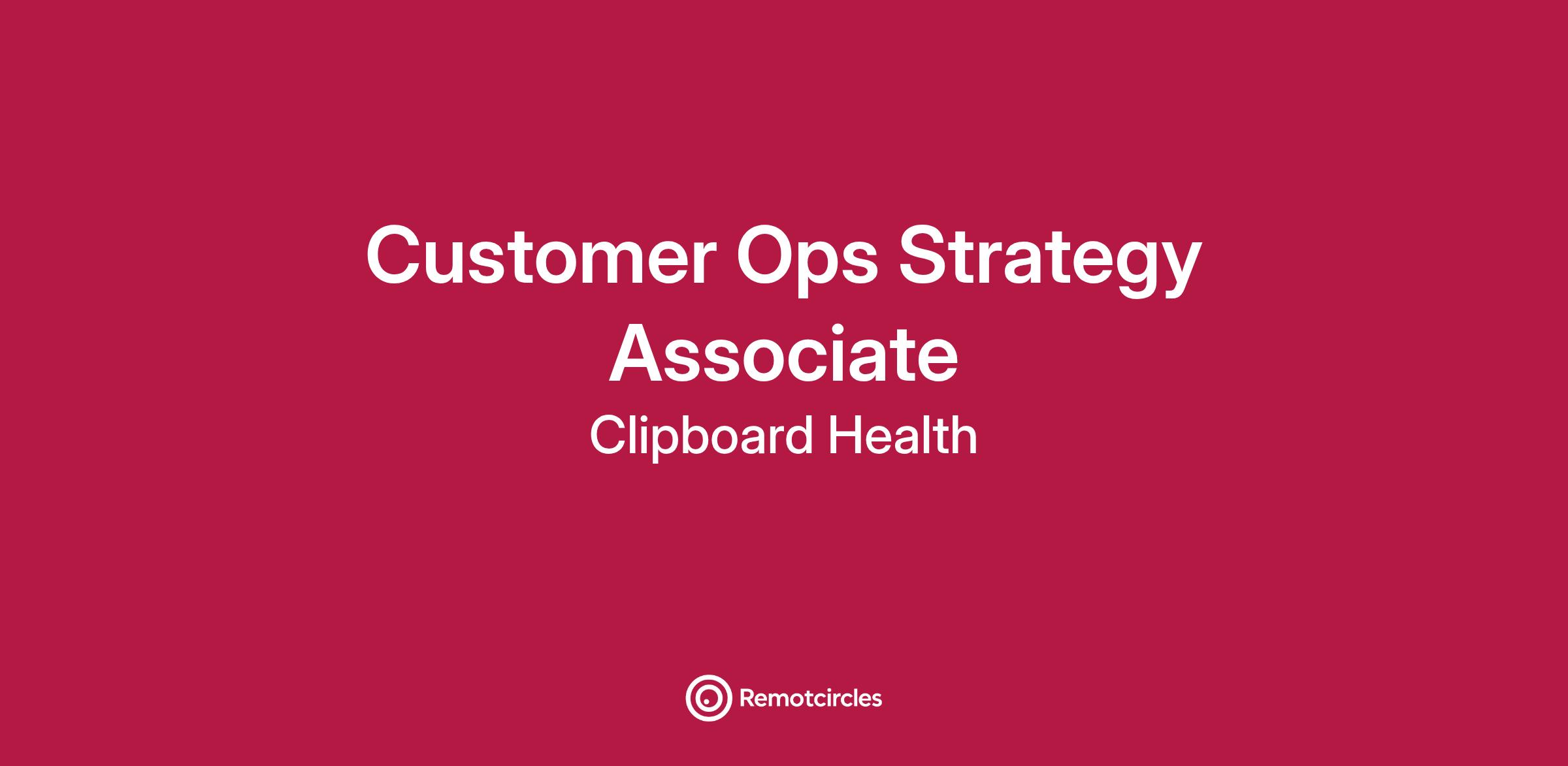 Customer Ops Strategy Associate

Clipboard Health

Remotcircles